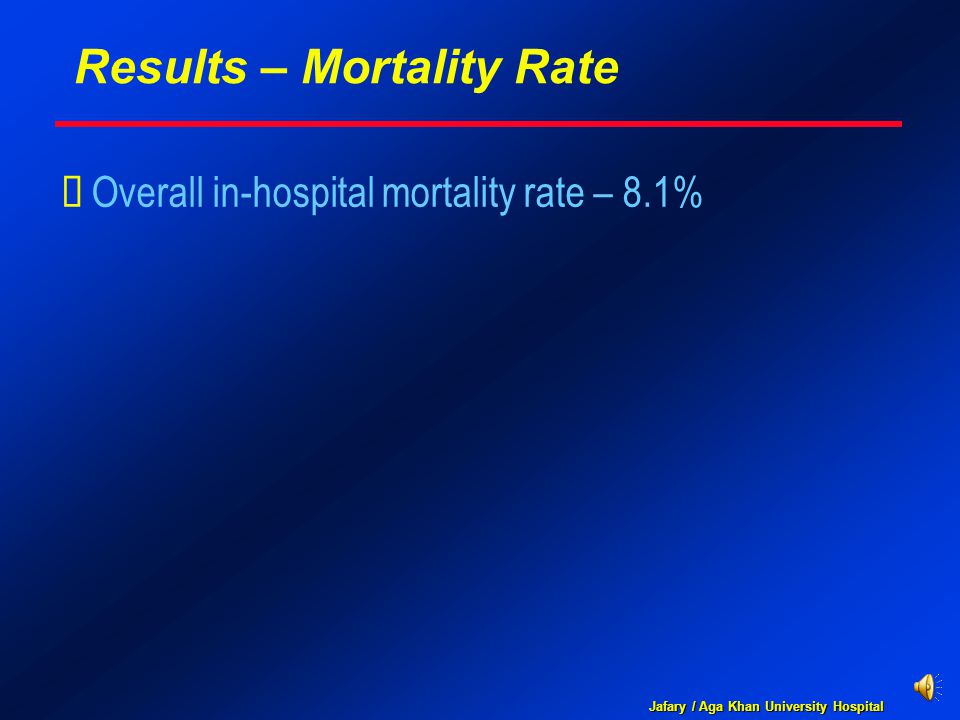 Results – Mortality Rate

 Overall in-hospital mortality rate – 8.1%

Jafary / Aga Khan University Hospital